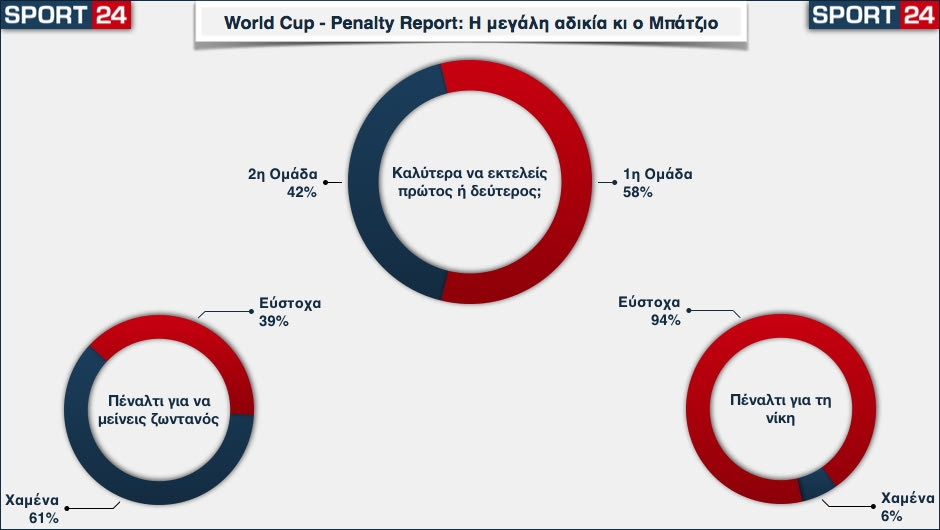 SPORT 24

World Cup - Penalty Report: Η μεγάλη αδικία κι ο Μπάτζιο

SPORT 24

2η Ομάδα
42%

Καλύτερα να εκτελείς πρώτος ή δεύτερος;

1η Ομάδα
58%

Εύστοχα
39%

Πέναλτι για να μείνεις ζωντανός

Χαμένα
61%

Εύστοχα
94%

Πέναλτι για τη νίκη

Χαμένα
6%